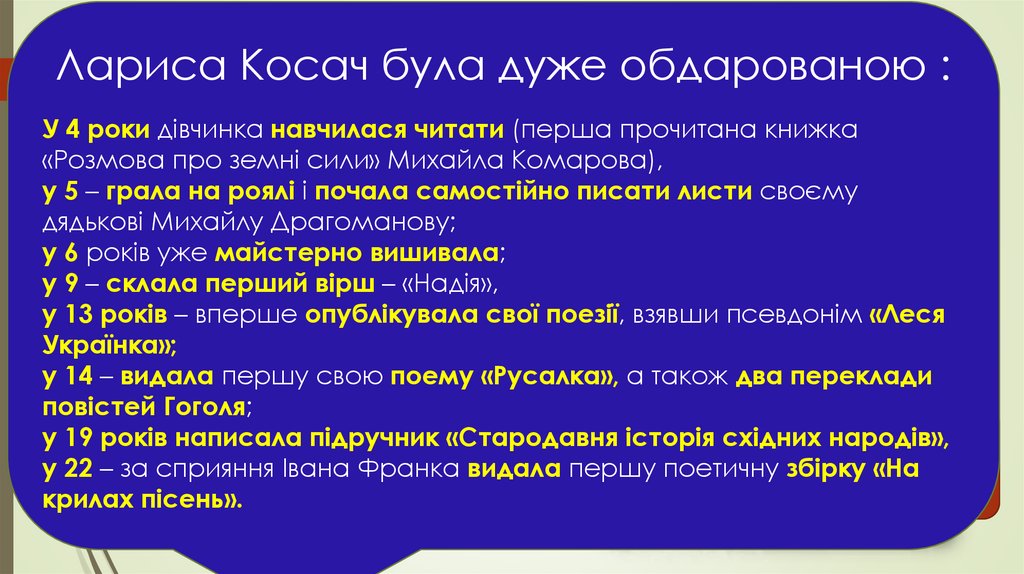 Лариса Косач була дуже обдарованою :

У 4 роки дівчинка навчилася читати (перша прочитана книжка «Розмова про земні сили» Михайла Комарова),
у 5 – грала на роялі і почала самостійно писати листи своєму дядькові Михайлу Драгоманову;
у 6 років уже майстерно вишивала;
у 9 – склала перший вірш – «Надія»,
у 13 років – вперше опублікувала свої поезії, взявши псевдонім «Леся Українка»;
у 14 – видала першу свою поему «Русалка», а також два переклади повістей Гоголя;
у 19 років написала підручник «Стародавня історія східних народів»,
у 22 – за сприяння Івана Франка видала першу поетичну збірку «На крилах пісень».